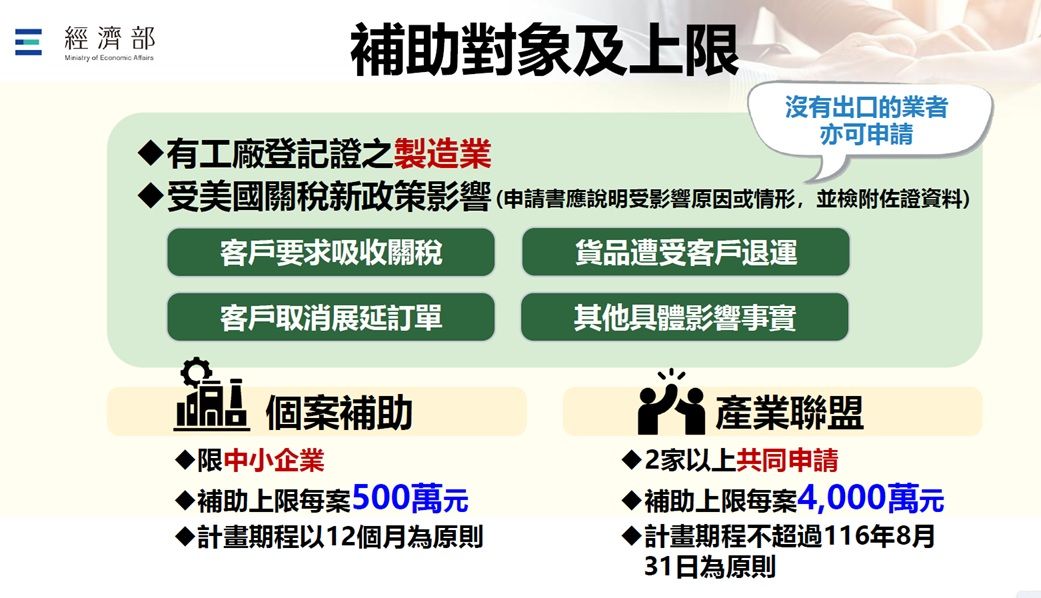 經濟部
Ministry of Economic Affairs

補助對象及上限

沒有出口的業者亦可申請

◆有工廠登記證之製造業
◆受美國關稅新政策影響(申請書應說明受影響原因或情形，並檢附佐證資料)

客戶要求吸收關稅
貨品遭受客戶退運
客戶取消展延訂單
其他具體影響事實

個案補助
◆限中小企業
◆補助上限每案500萬元
◆計畫期程以12個月為原則

產業聯盟
◆2家以上共同申請
◆補助上限每案4,000萬元
◆計畫期程不超過116年8月31日為原則